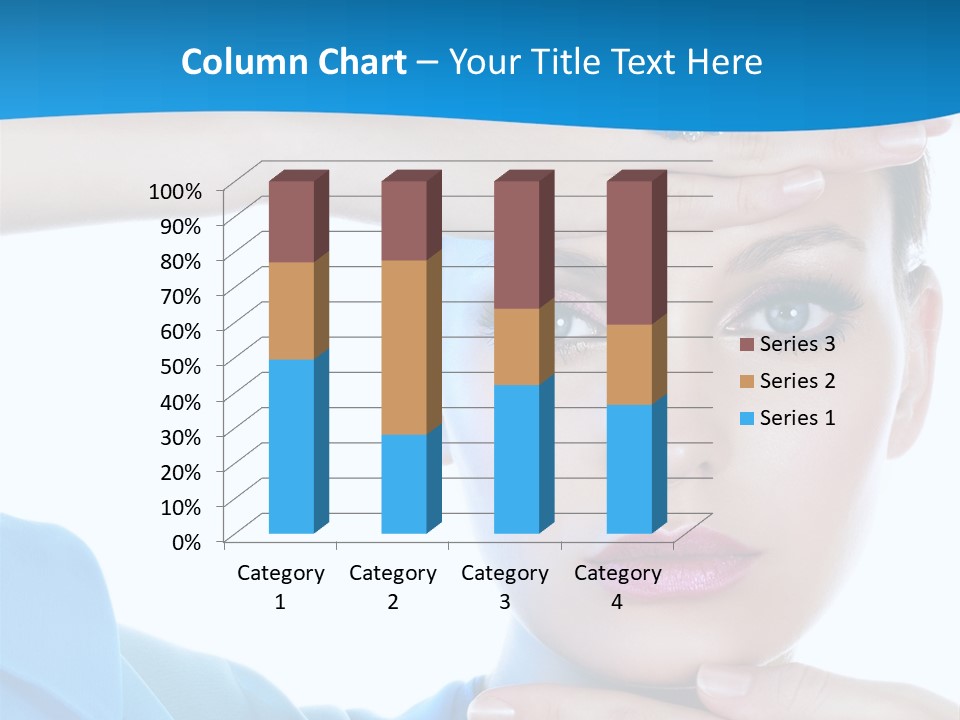 Column Chart – Your Title Text Here

100%
90%
80%
70%
60%
50%
40%
30%
20%
10%
0%

Category 1
Category 2
Category 3
Category 4

Series 3
Series 2
Series 1